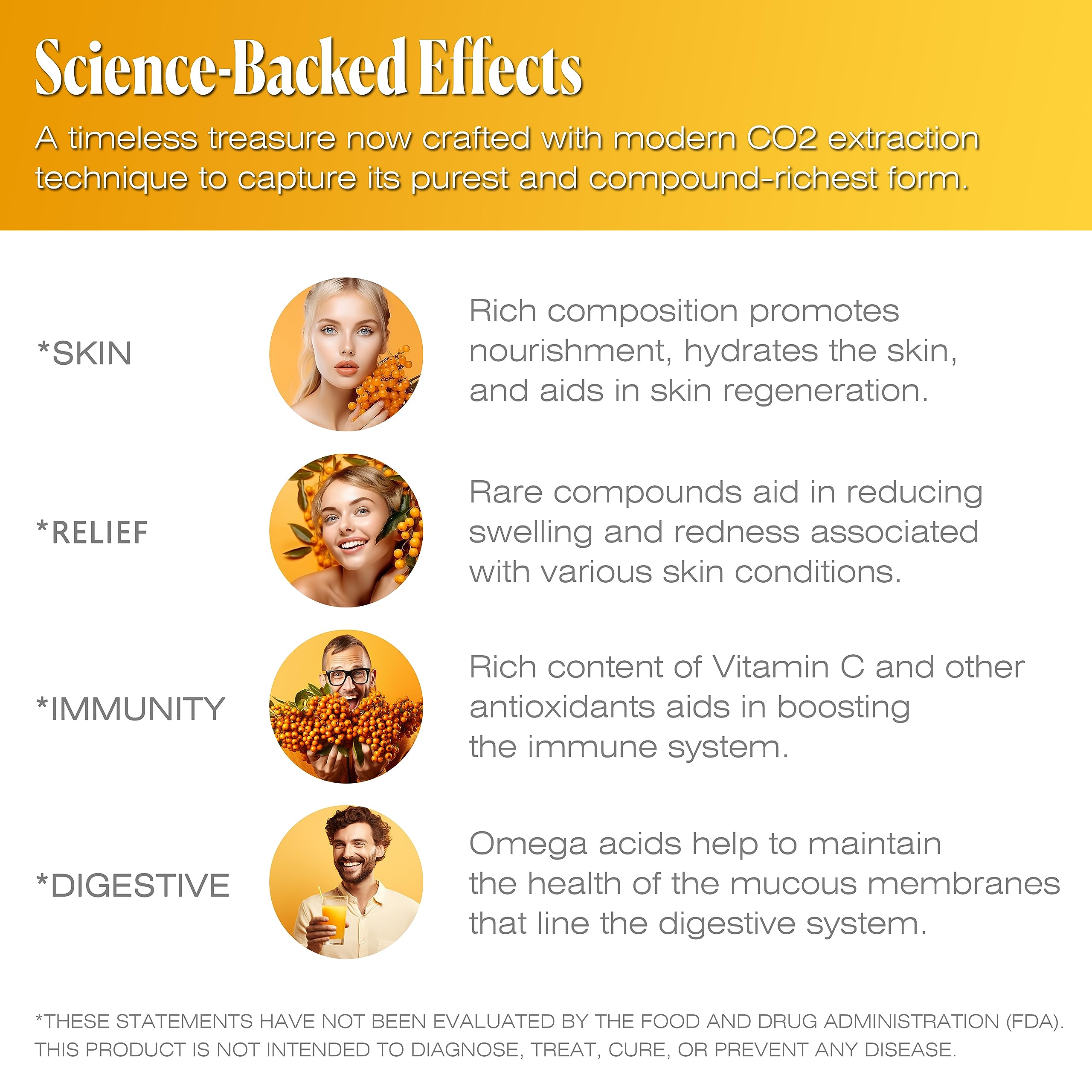 Science-Backed Effects

A timeless treasure now crafted with modern CO2 extraction technique to capture its purest and compound-richest form.

*SKIN

Rich composition promotes nourishment, hydrates the skin, and aids in skin regeneration.

*RELIEF

Rare compounds aid in reducing swelling and redness associated with various skin conditions.

*IMMUNITY

Rich content of Vitamin C and other antioxidants aids in boosting the immune system.

*DIGESTIVE

Omega acids help to maintain the health of the mucous membranes that line the digestive system.

*THESE STATEMENTS HAVE NOT BEEN EVALUATED BY THE FOOD AND DRUG ADMINISTRATION (FDA). THIS PRODUCT IS NOT INTENDED TO DIAGNOSE, TREAT, CURE, OR PREVENT ANY DISEASE.